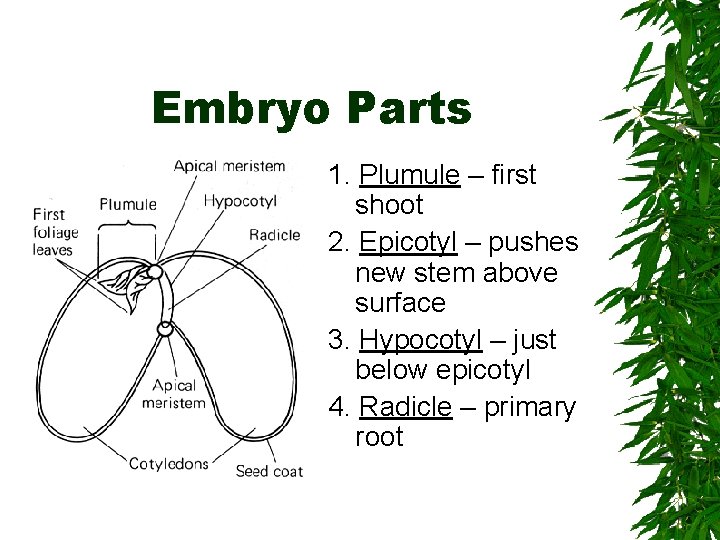 Embryo Parts

Apical meristem
Plumule
Hypocotyl
First foliage leaves
Radicle
Apical meristem
Cotyledons
Seed coat

1. Plumule – first shoot
2. Epicotyl – pushes new stem above surface
3. Hypocotyl – just below epicotyl
4. Radicle – primary root